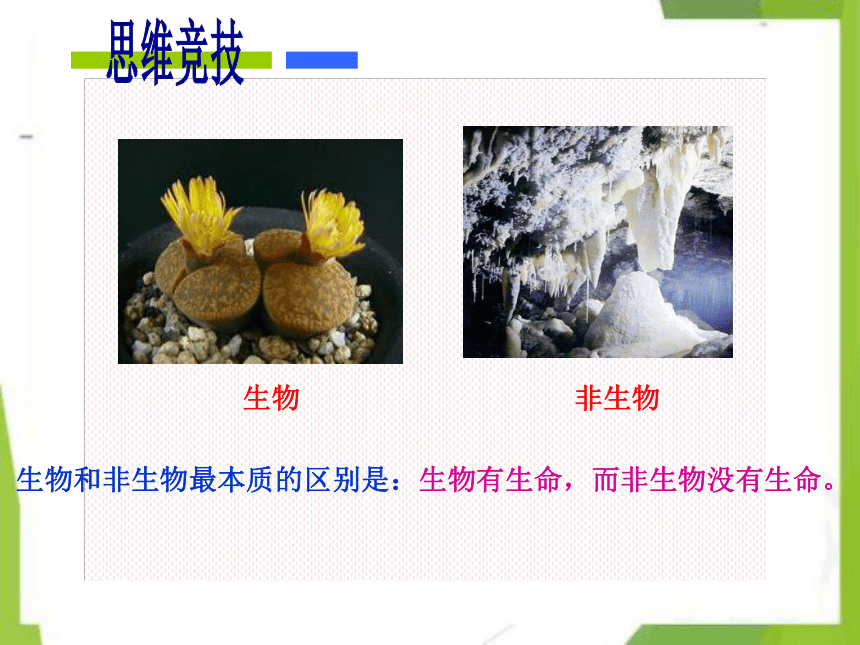 思维竞技

生物

非生物

生物和非生物最本质的区别是：生物有生命，而非生物没有生命。